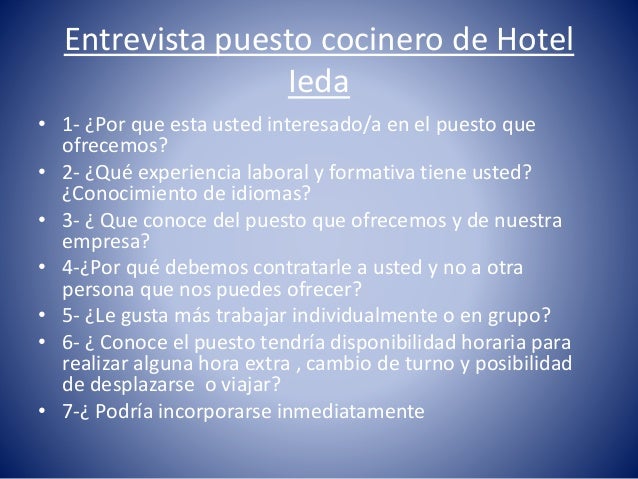 Entrevista puesto cocinero de Hotel Ieda

• 1- ¿Por que esta usted interesado/a en el puesto que ofrecemos?
• 2- ¿Qué experiencia laboral y formativa tiene usted? ¿Conocimiento de idiomas?
• 3- ¿ Que conoce del puesto que ofrecemos y de nuestra empresa?
• 4-¿Por qué debemos contratarle a usted y no a otra persona que nos puedes ofrecer?
• 5- ¿Le gusta más trabajar individualmente o en grupo?
• 6- ¿ Conoce el puesto tendría disponibilidad horaria para realizar alguna hora extra , cambio de turno y posibilidad de desplazarse o viajar?
• 7-¿ Podría incorporarse inmediatamente